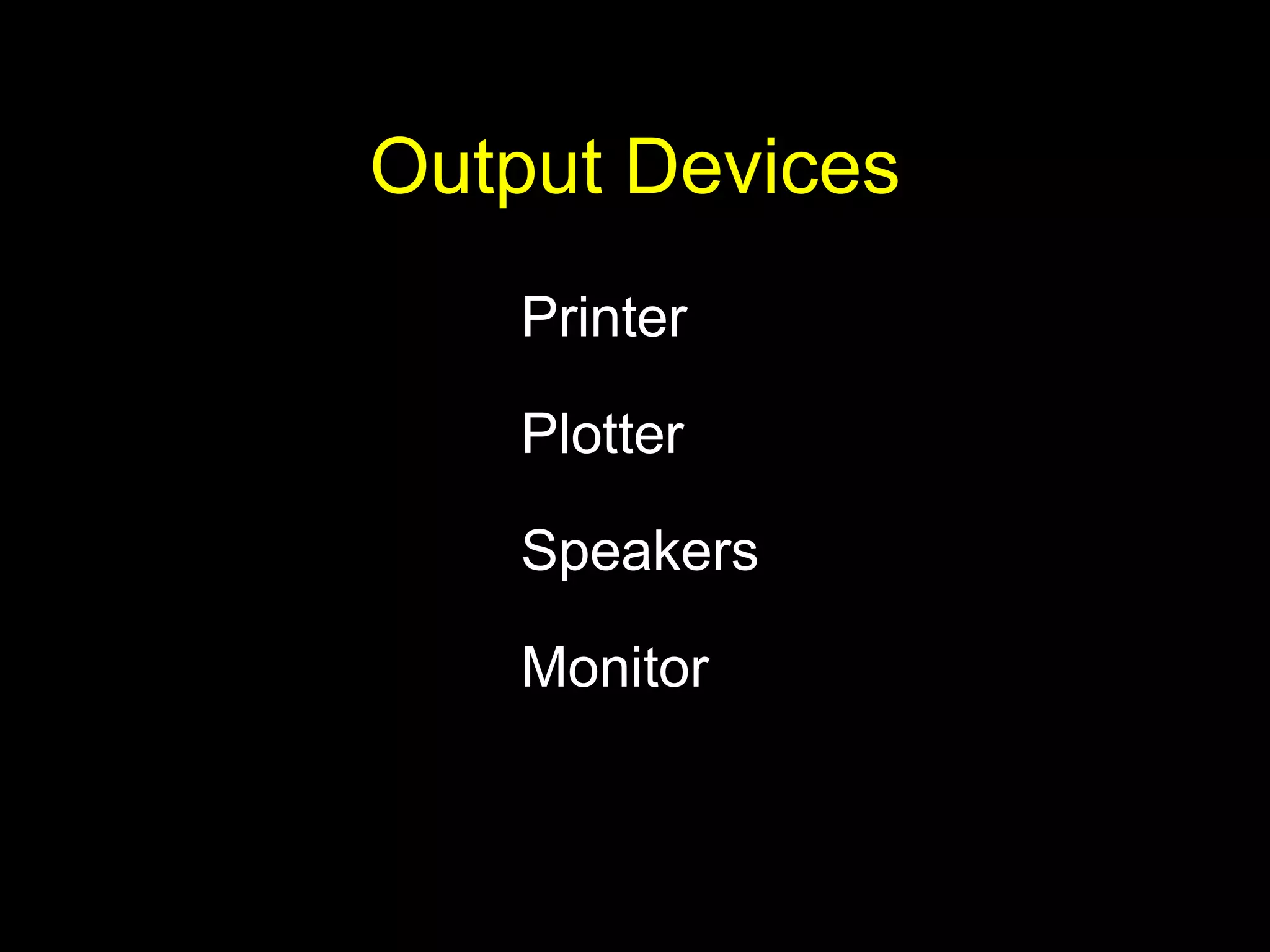 Output Devices

Printer

Plotter

Speakers

Monitor